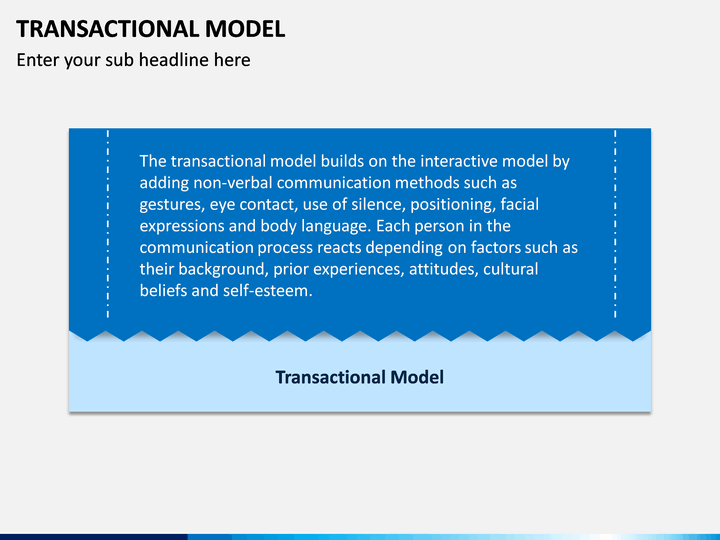 TRANSACTIONAL MODEL
Enter your sub headline here

The transactional model builds on the interactive model by adding non-verbal communication methods such as gestures, eye contact, use of silence, positioning, facial expressions and body language. Each person in the communication process reacts depending on factors such as their background, prior experiences, attitudes, cultural beliefs and self-esteem.

Transactional Model